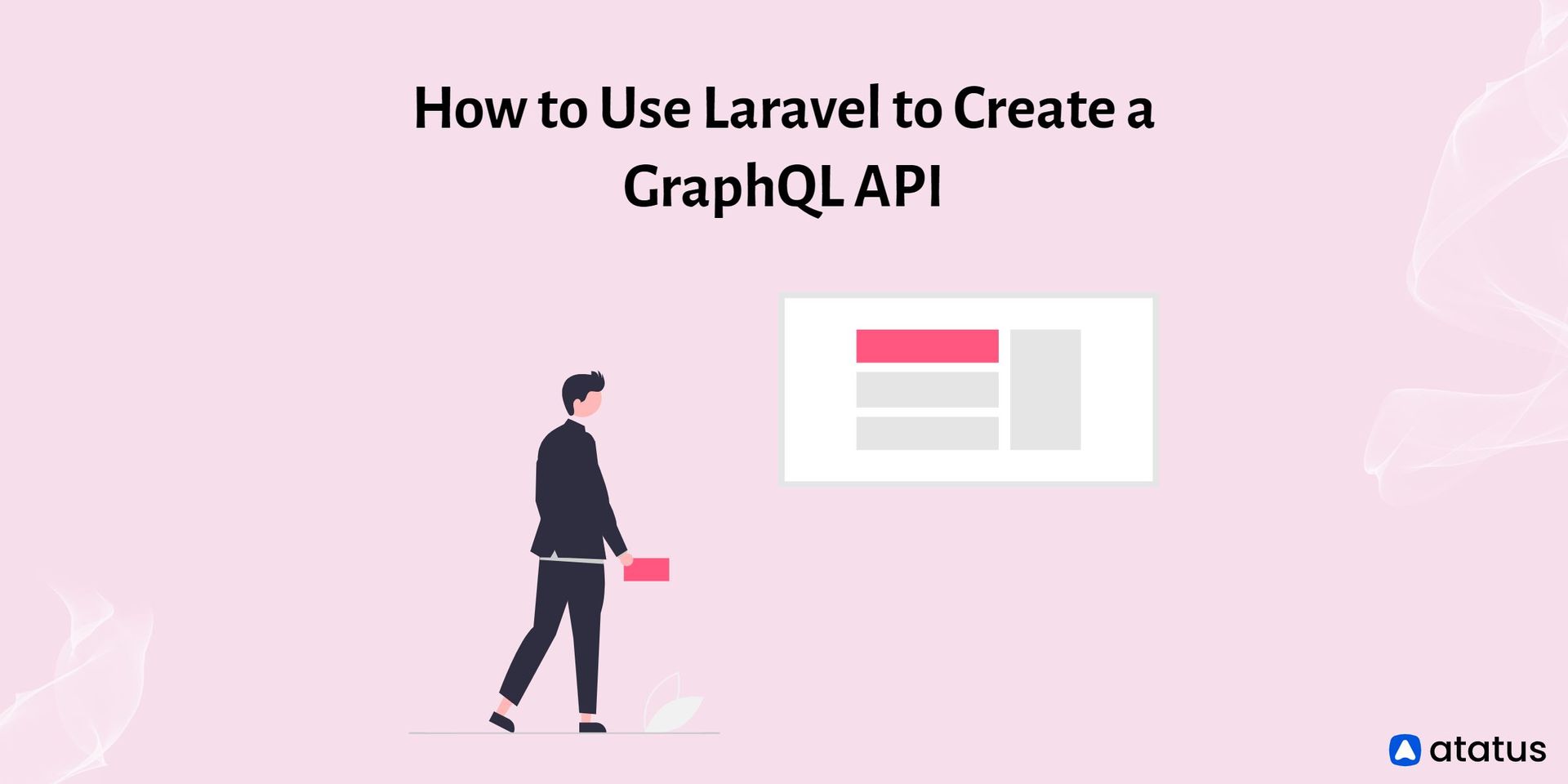 How to Use Laravel to Create a GraphQL API

atatus